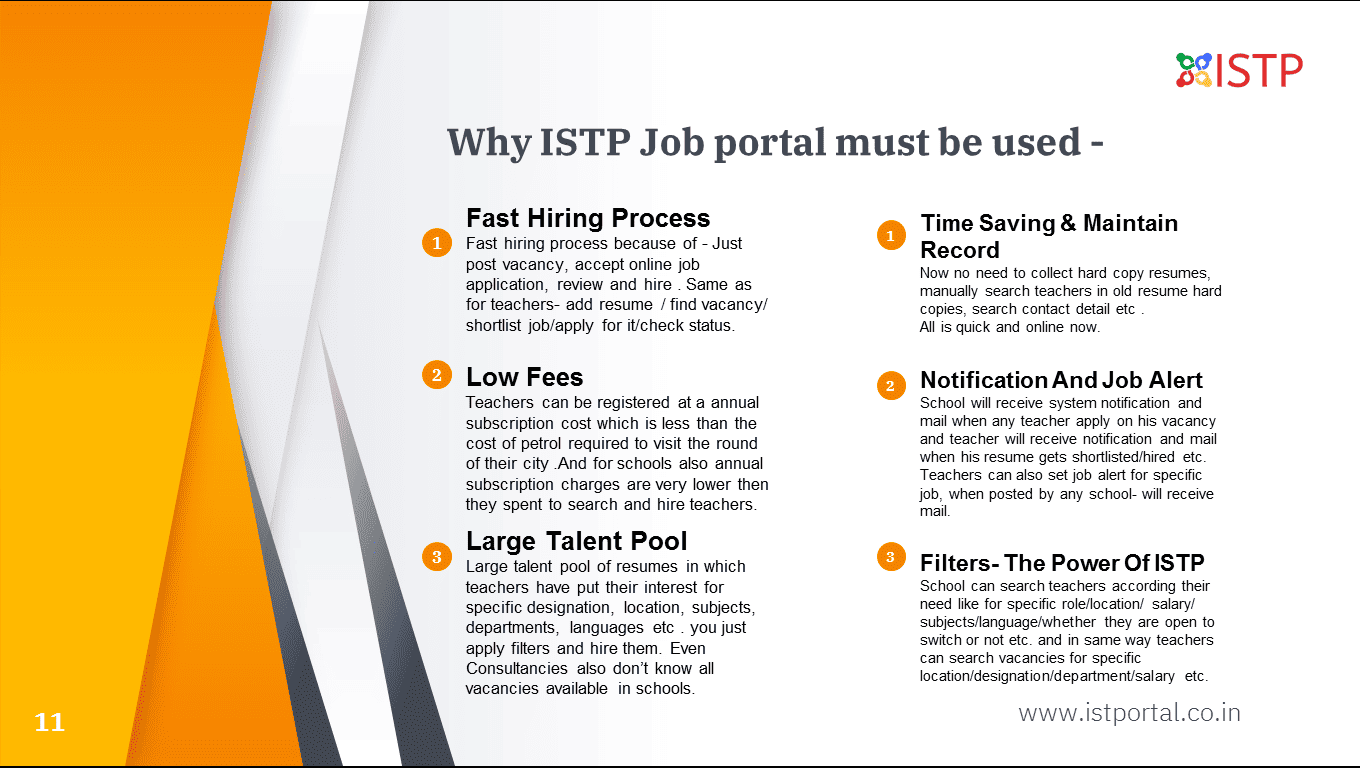 ISTP

Why ISTP Job portal must be used -

1 Fast Hiring Process
Fast hiring process because of - Just post vacancy, accept online job application, review and hire . Same as for teachers- add resume / find vacancy/ shortlist job/apply for it/check status.

2 Low Fees
Teachers can be registered at a annual subscription cost which is less than the cost of petrol required to visit the round of their city .And for schools also annual subscription charges are very lower then they spent to search and hire teachers.

3 Large Talent Pool
Large talent pool of resumes in which teachers have put their interest for specific designation, location, subjects, departments, languages etc . you just apply filters and hire them. Even Consultancies also don't know all vacancies available in schools.

1 Time Saving & Maintain Record
Now no need to collect hard copy resumes, manually search teachers in old resume hard copies, search contact detail etc .
All is quick and online now.

2 Notification And Job Alert
School will receive system notification and mail when any teacher apply on his vacancy and teacher will receive notification and mail when his resume gets shortlisted/hired etc. Teachers can also set job alert for specific job, when posted by any school- will receive mail.

3 Filters- The Power Of ISTP
School can search teachers according their need like for specific role/location/ salary/ subjects/language/whether they are open to switch or not etc. and in same way teachers can search vacancies for specific location/designation/department/salary etc.

11

www.istportal.co.in